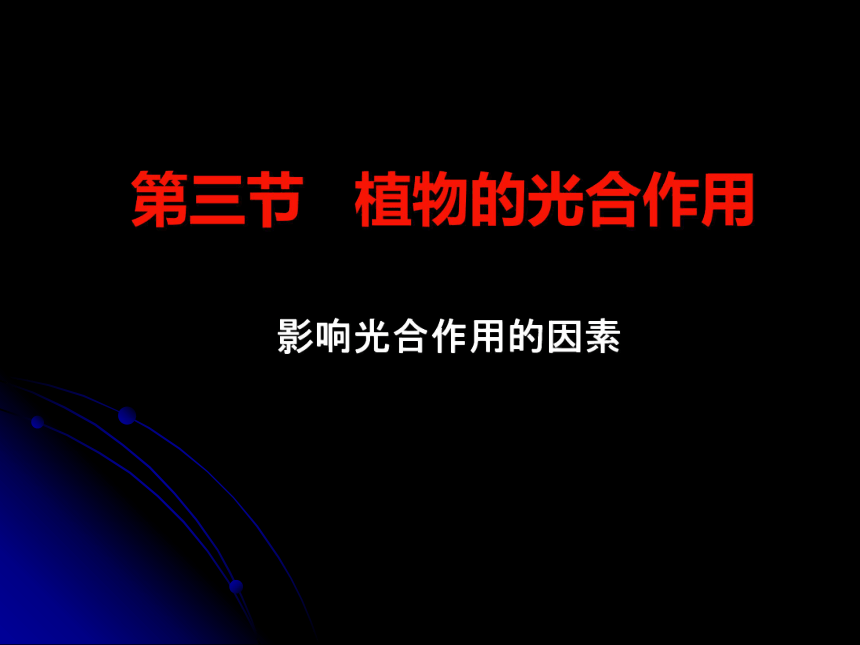 第三节　植物的光合作用

影响光合作用的因素